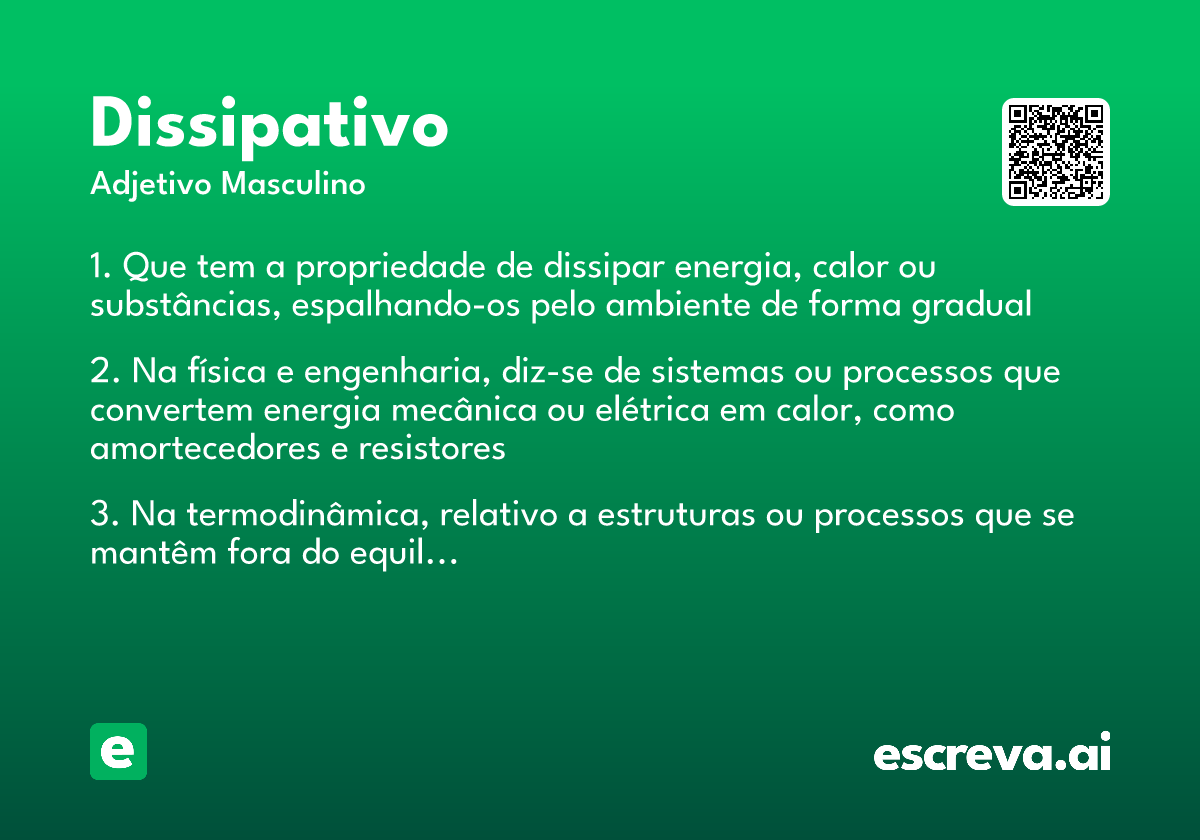 Dissipativo
Adjetivo Masculino

1. Que tem a propriedade de dissipar energia, calor ou substâncias, espalhando-os pelo ambiente de forma gradual

2. Na física e engenharia, diz-se de sistemas ou processos que convertem energia mecânica ou elétrica em calor, como amortecedores e resistores

3. Na termodinâmica, relativo a estruturas ou processos que se mantêm fora do equil...

e

escreva.ai